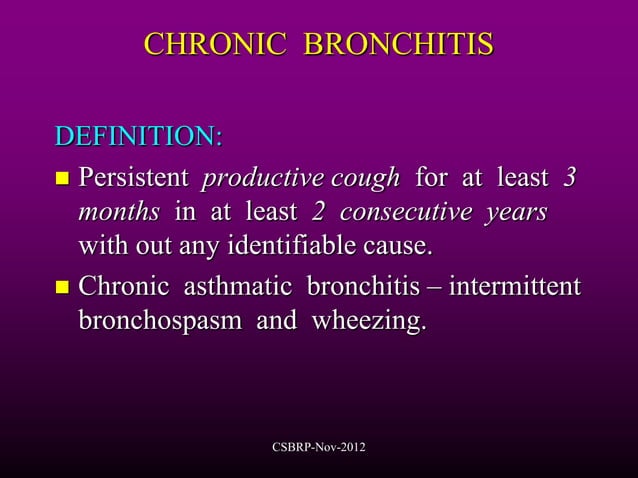 CHRONIC BRONCHITIS

DEFINITION:

- Persistent productive cough for at least 3 months in at least 2 consecutive years with out any identifiable cause.
- Chronic asthmatic bronchitis – intermittent bronchospasm and wheezing.

CSBRP-Nov-2012